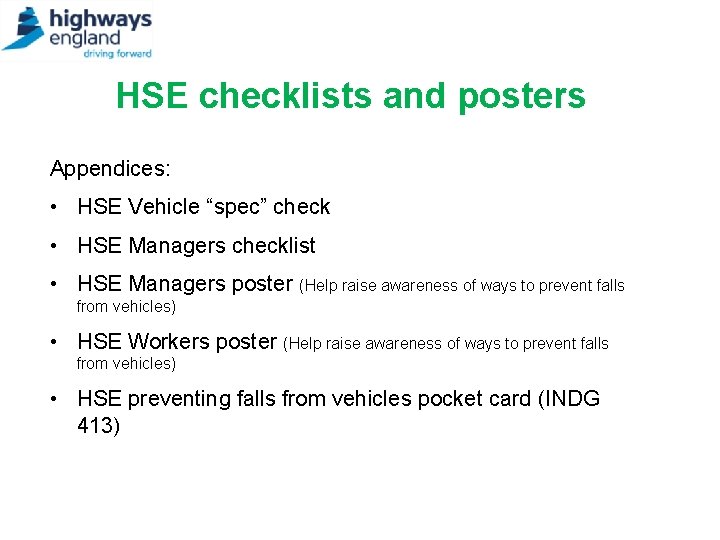 highways england
driving forward

HSE checklists and posters

Appendices:

• HSE Vehicle “spec” check

• HSE Managers checklist

• HSE Managers poster (Help raise awareness of ways to prevent falls from vehicles)

• HSE Workers poster (Help raise awareness of ways to prevent falls from vehicles)

• HSE preventing falls from vehicles pocket card (INDG 413)